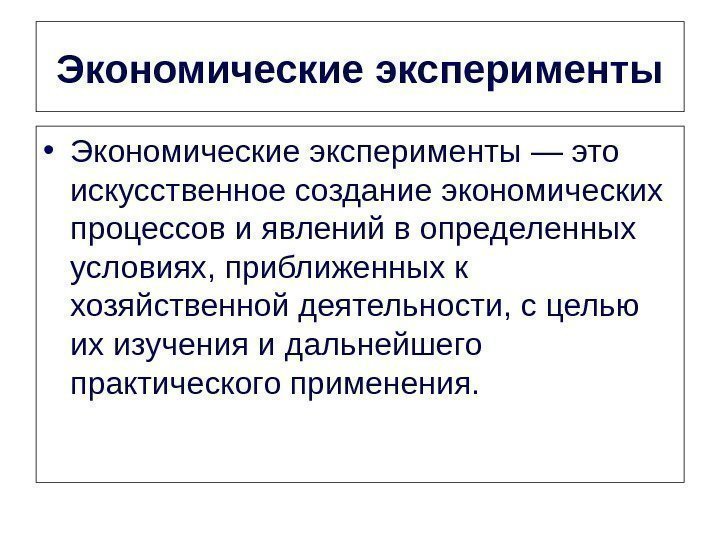 Экономические эксперименты

• Экономические эксперименты — это искусственное создание экономических процессов и явлений в определенных условиях, приближенных к хозяйственной деятельности, с целью их изучения и дальнейшего практического применения.